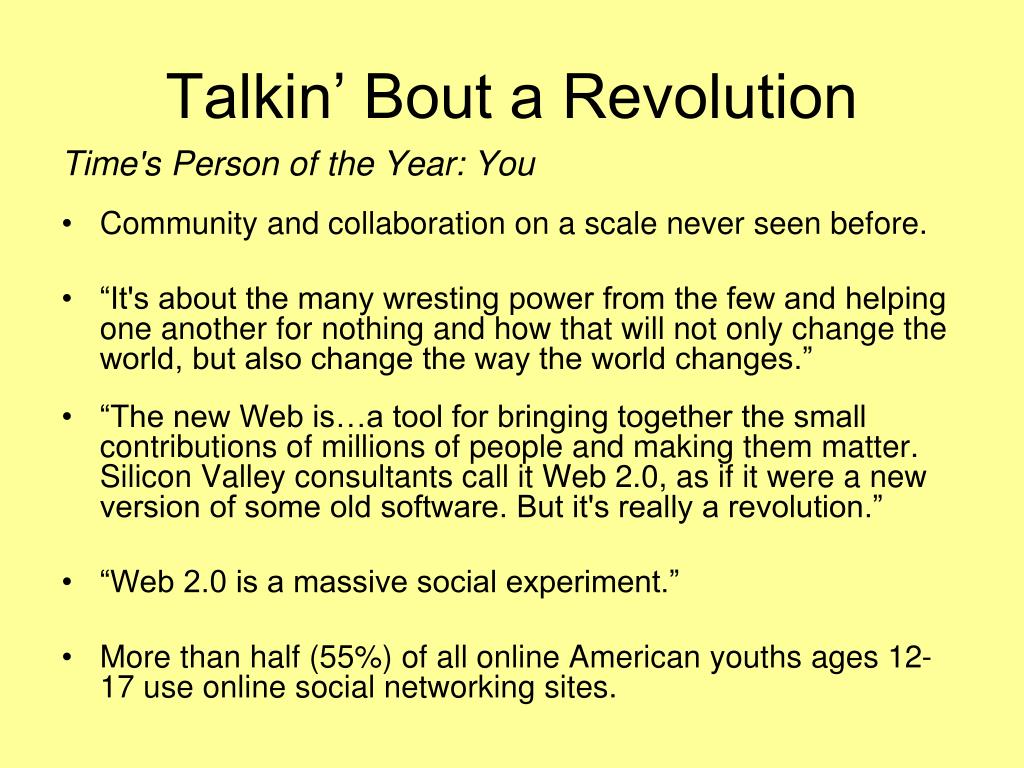 Talkin’ Bout a Revolution

Time's Person of the Year: You

• Community and collaboration on a scale never seen before.

• “It's about the many wresting power from the few and helping one another for nothing and how that will not only change the world, but also change the way the world changes.”

• “The new Web is…a tool for bringing together the small contributions of millions of people and making them matter. Silicon Valley consultants call it Web 2.0, as if it were a new version of some old software. But it's really a revolution.”

• “Web 2.0 is a massive social experiment.”

• More than half (55%) of all online American youths ages 12-17 use online social networking sites.